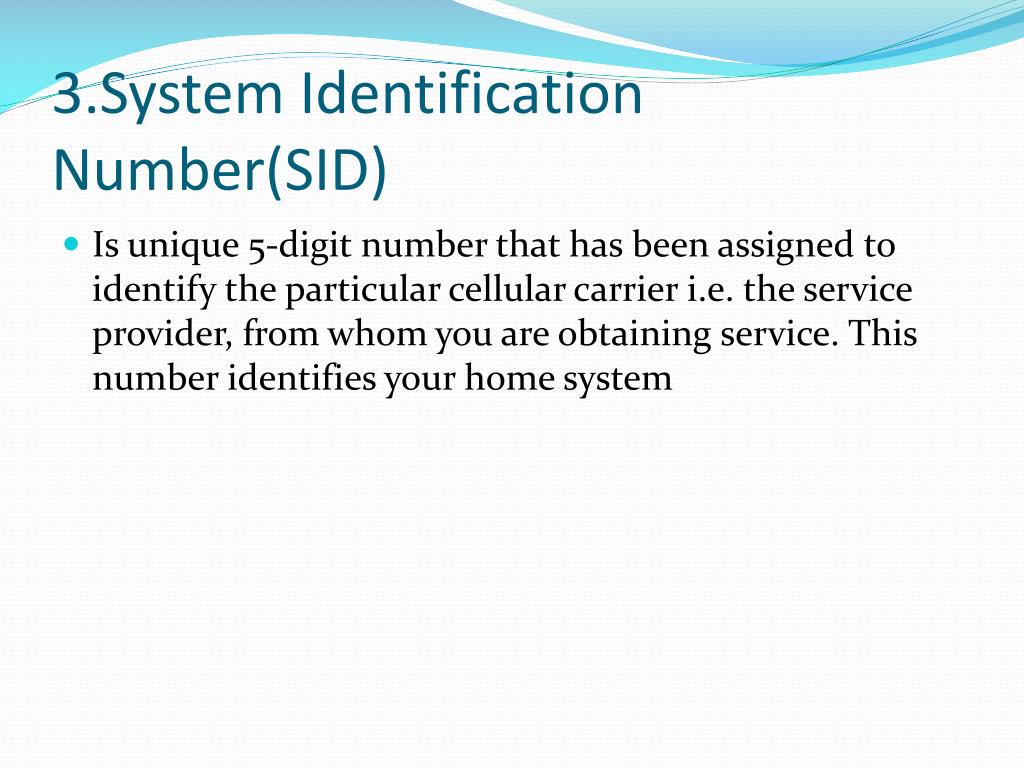 3.System Identification Number(SID)

Is unique 5-digit number that has been assigned to identify the particular cellular carrier i.e. the service provider, from whom you are obtaining service. This number identifies your home system